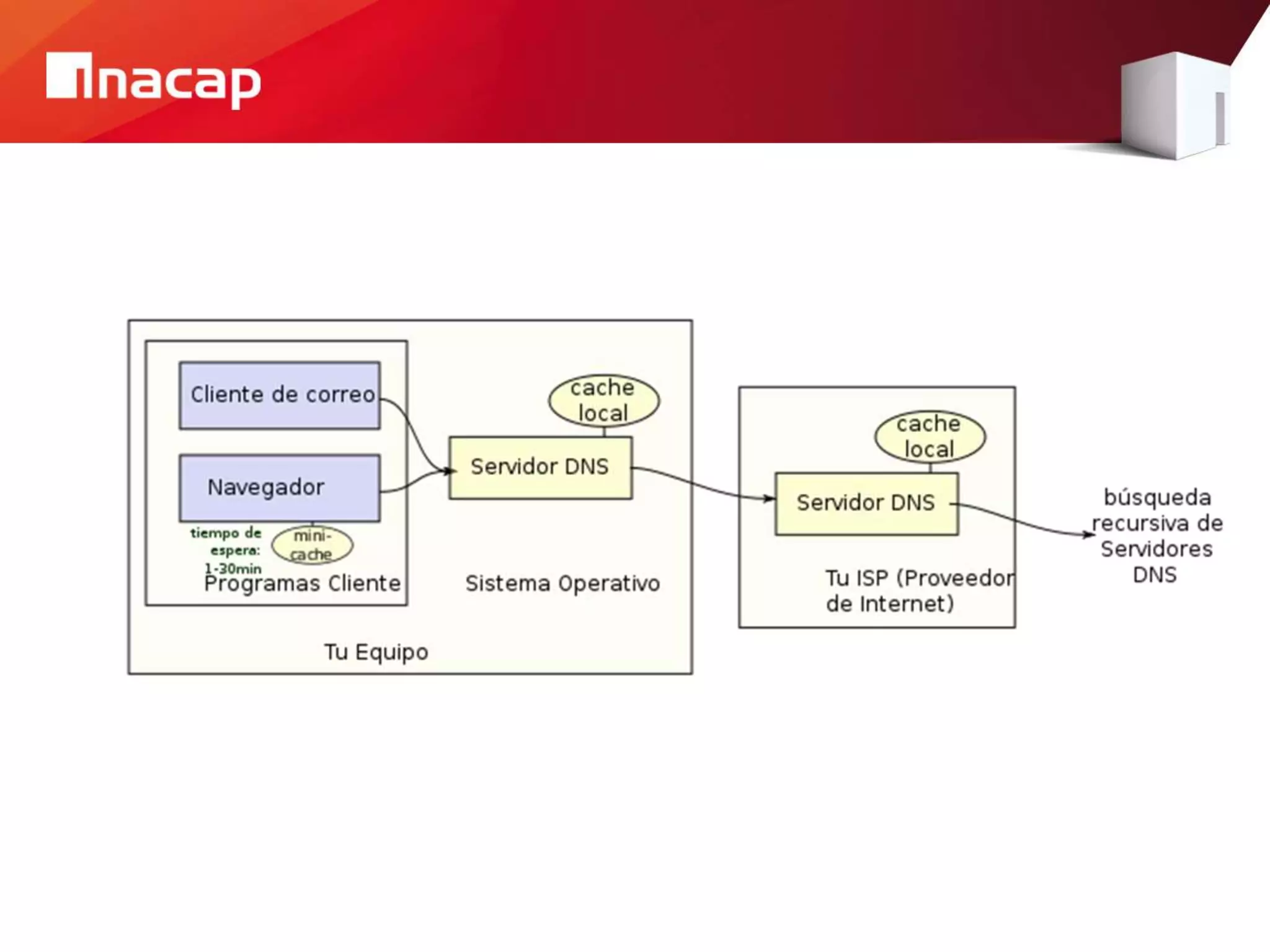 inacap

Cliente de correo

Navegador

tiempo de espera: 1-30min

mini-cache

Programas Cliente

cache local

Servidor DNS

Sistema Operativo

Tu Equipo

cache local

Servidor DNS

Tu ISP (Proveedor de Internet)

búsqueda recursiva de Servidores DNS